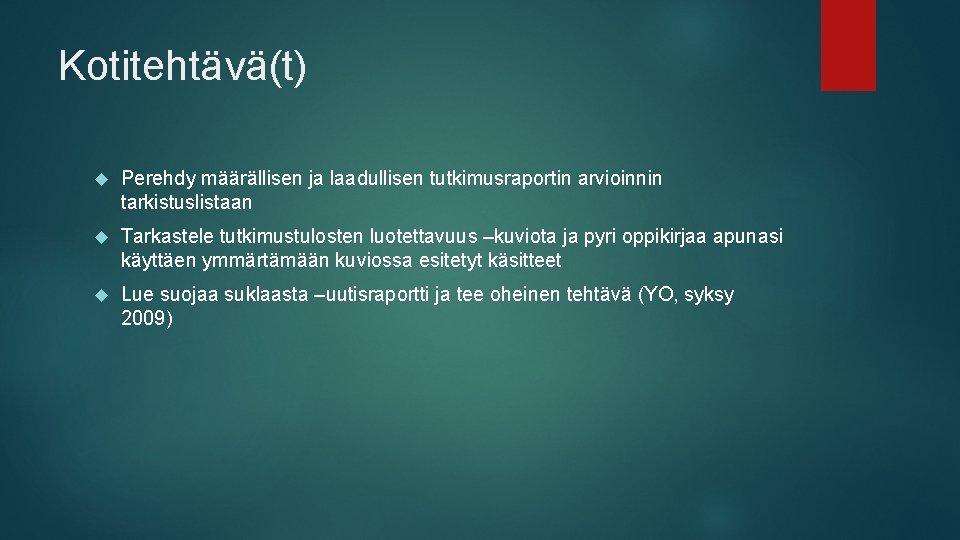 Kotitehtävä(t)

Perehdy määrällisen ja laadullisen tutkimusraportin arvioinnin tarkistuslistaan

Tarkastele tutkimustulosten luotettavuus –kuviota ja pyri oppikirjaa apunasi käyttäen ymmärtämään kuviossa esitetyt käsitteet

Lue suojaa suklaasta –uutisraportti ja tee oheinen tehtävä (YO, syksy 2009)